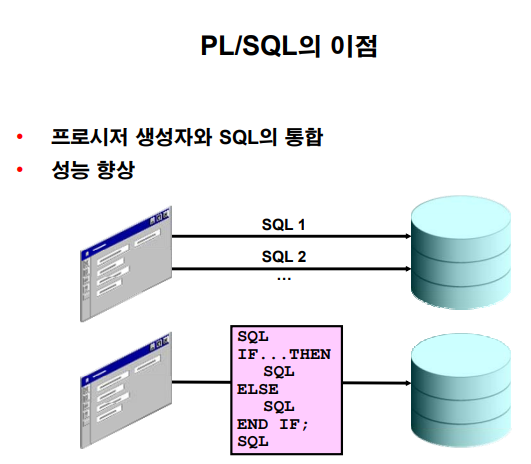 PL/SQL의 이점

• 프로시저 생성자와 SQL의 통합
• 성능 향상

SQL 1

SQL 2

...

SQL
IF...THEN
SQL
ELSE
SQL
END IF;
SQL